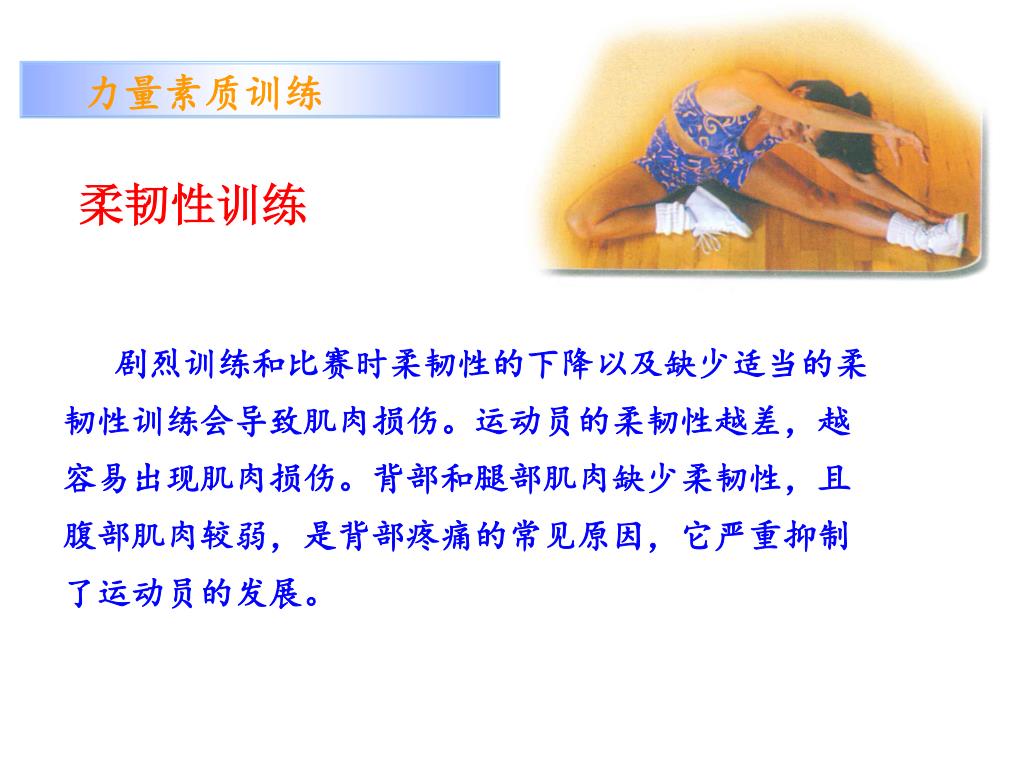 力量素质训练

柔韧性训练

剧烈训练和比赛时柔韧性的下降以及缺少适当的柔韧性训练会导致肌肉损伤。运动员的柔韧性越差，越容易出现肌肉损伤。背部和腿部肌肉缺少柔韧性，且腹部肌肉较弱，是背部疼痛的常见原因，它严重抑制了运动员的发展。